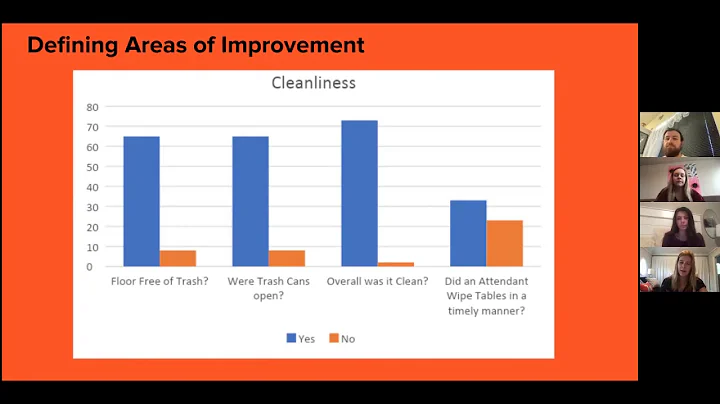 Defining Areas of Improvement

Cleanliness

80
70
60
50
40
30
20
10
0

Floor Free of Trash?

Were Trash Cans open?

Overall was it Clean?

Did an Attendant Wipe Tables in a timely manner?

Yes No